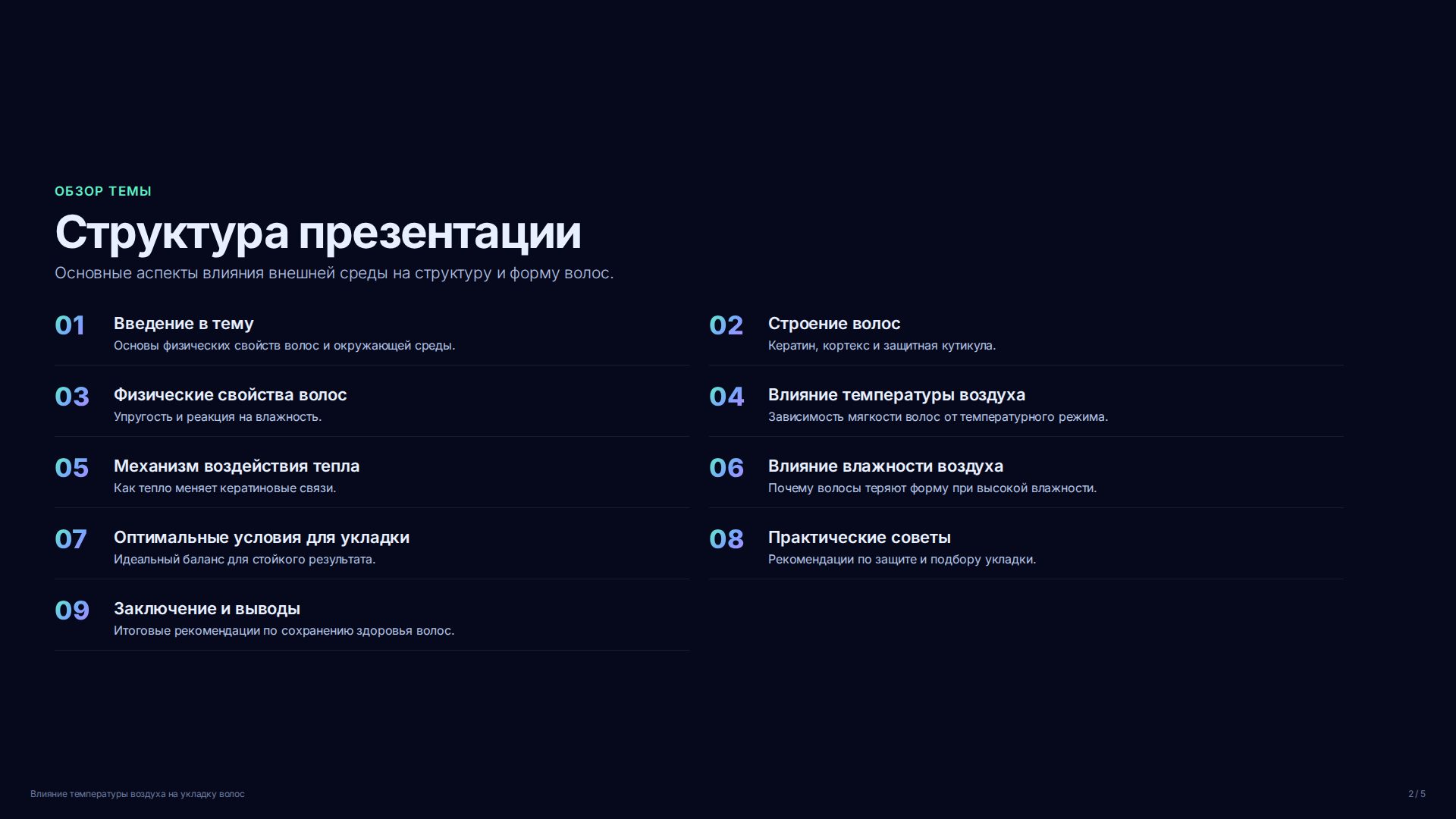 ОБЗОР ТЕМЫ

Структура презентации

Основные аспекты влияния внешней среды на структуру и форму волос.

01 Введение в тему
Основы физических свойств волос и окружающей среды.

02 Строение волос
Кератин, кортекс и защитная кутикула.

03 Физические свойства волос
Упругость и реакция на влажность.

04 Влияние температуры воздуха
Зависимость мягкости волос от температурного режима.

05 Механизм воздействия тепла
Как тепло меняет кератиновые связи.

06 Влияние влажности воздуха
Почему волосы теряют форму при высокой влажности.

07 Оптимальные условия для укладки
Идеальный баланс для стойкого результата.

08 Практические советы
Рекомендации по защите и подбору укладки.

09 Заключение и выводы
Итоговые рекомендации по сохранению здоровья волос.

Влияние температуры воздуха на укладку волос

2 / 5